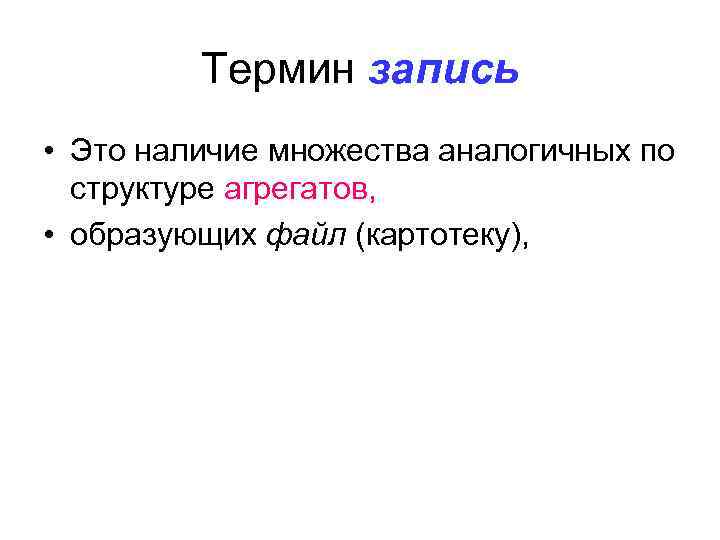 Термин запись

• Это наличие множества аналогичных по структуре агрегатов,
• образующих файл (картотеку),